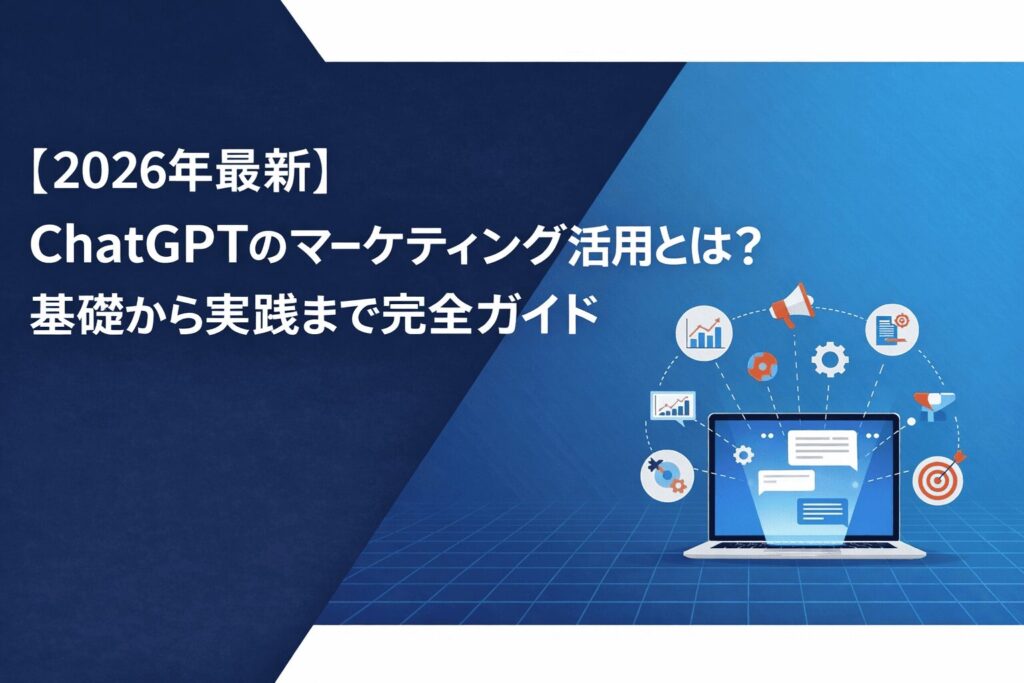 【2026年最新】
ChatGPTのマーケティング活用とは？
基礎から実践まで完全ガイド